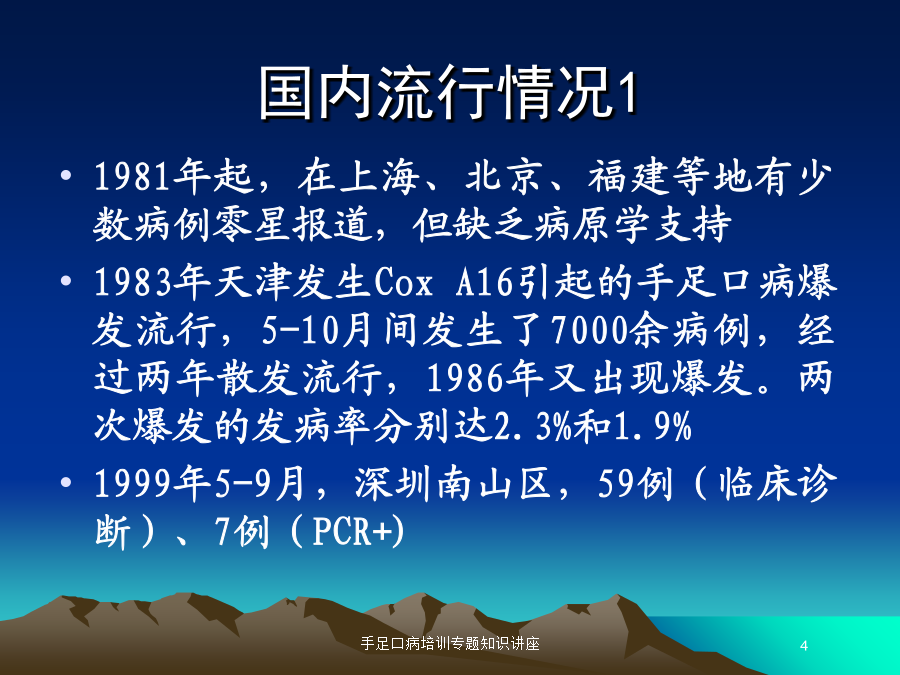 国内流行情况1

• 1981年起，在上海、北京、福建等地有少数病例零星报道，但缺乏病原学支持

• 1983年天津发生Cox A16引起的手足口病爆发流行，5-10月间发生了7000余病例，经过两年散发流行，1986年又出现爆发。两次爆发的发病率分别达2.3%和1.9%

• 1999年5-9月，深圳南山区，59例（临床诊断）、7例（PCR+)

手足口病培训专题知识讲座

4